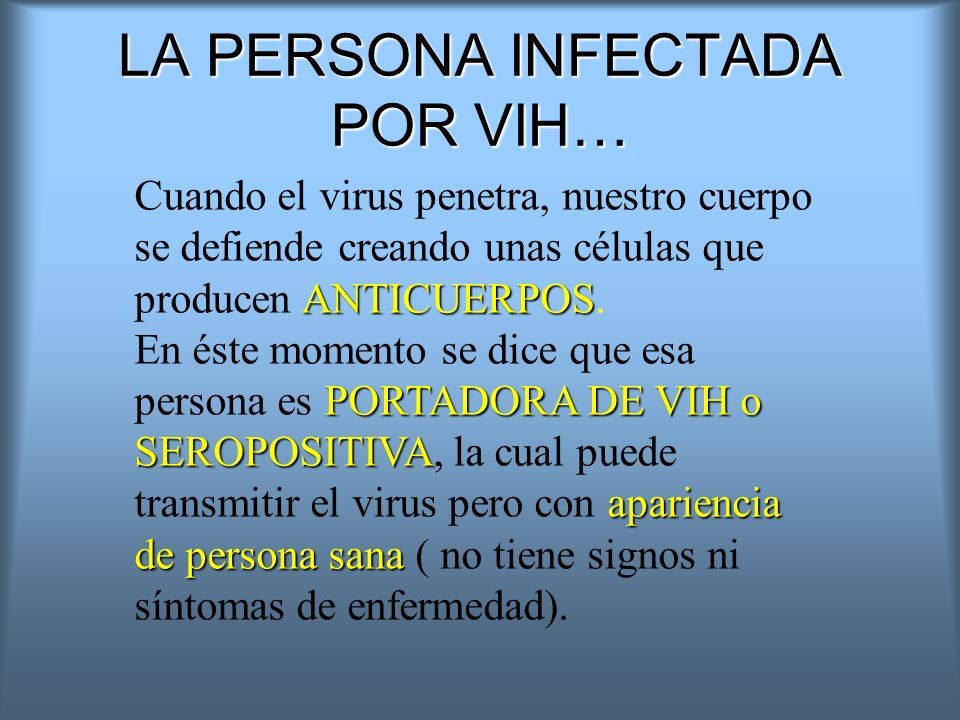 LA PERSONA INFECTADA POR VIH…

Cuando el virus penetra, nuestro cuerpo se defiende creando unas células que producen ANTICUERPOS.

En éste momento se dice que esa persona es PORTADORA DE VIH o SEROPOSITIVA, la cual puede transmitir el virus pero con apariencia de persona sana ( no tiene signos ni síntomas de enfermedad).